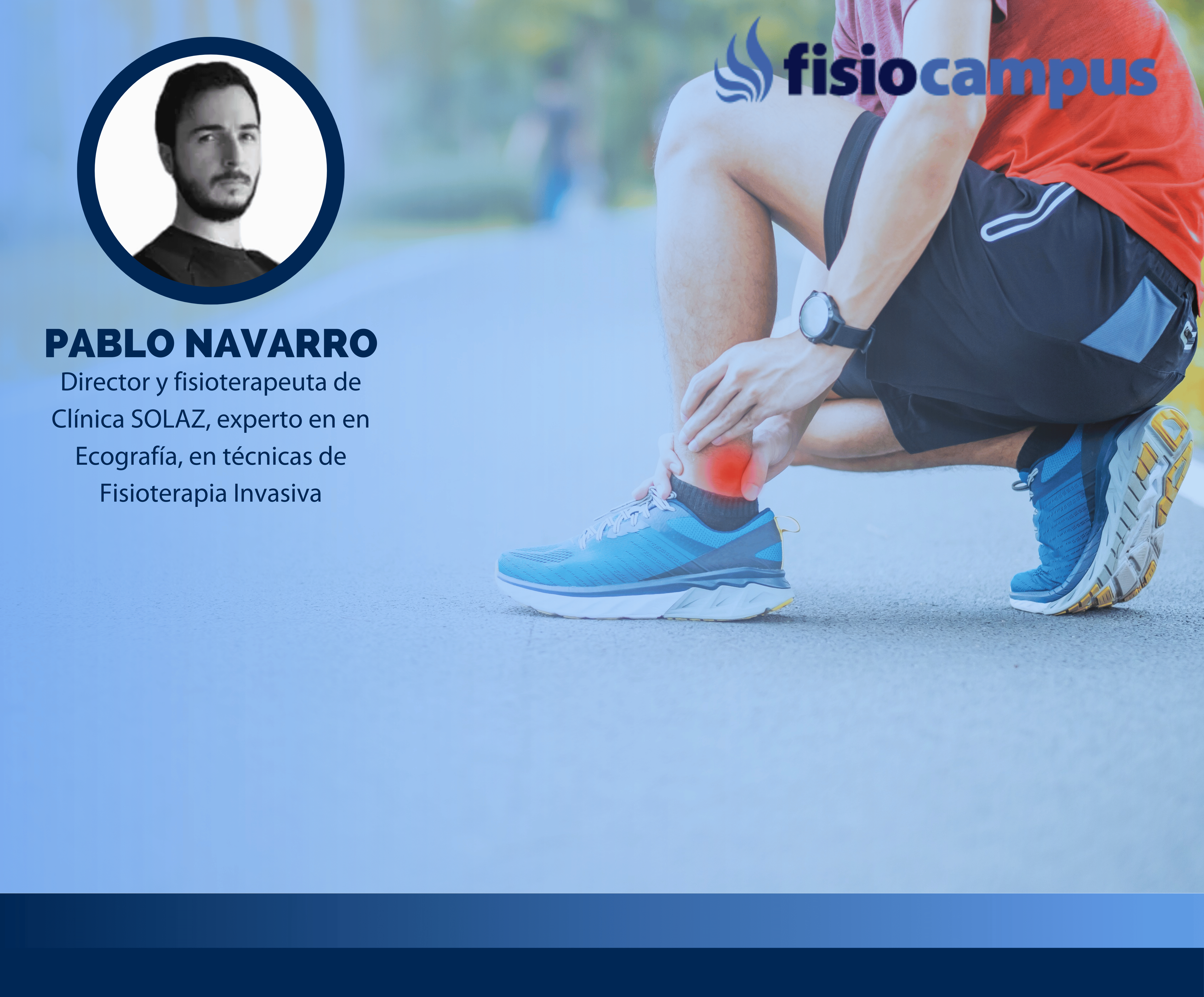 fisiocampus

PABLO NAVARRO

Director y fisioterapeuta de Clínica SOLAZ, experto en en Ecografía, en técnicas de Fisioterapia Invasiva